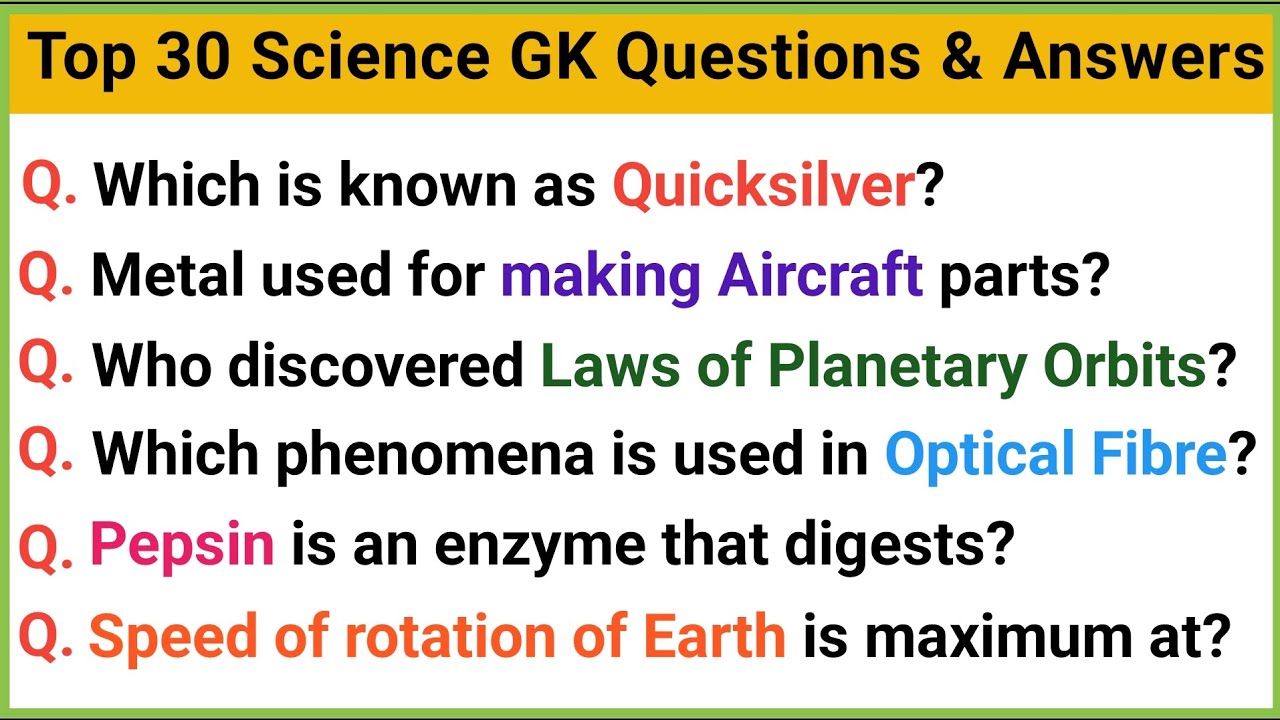 Top 30 Science GK Questions & Answers

Q. Which is known as Quicksilver?

Q. Metal used for making Aircraft parts?

Q. Who discovered Laws of Planetary Orbits?

Q. Which phenomena is used in Optical Fibre?

Q. Pepsin is an enzyme that digests?

Q. Speed of rotation of Earth is maximum at?